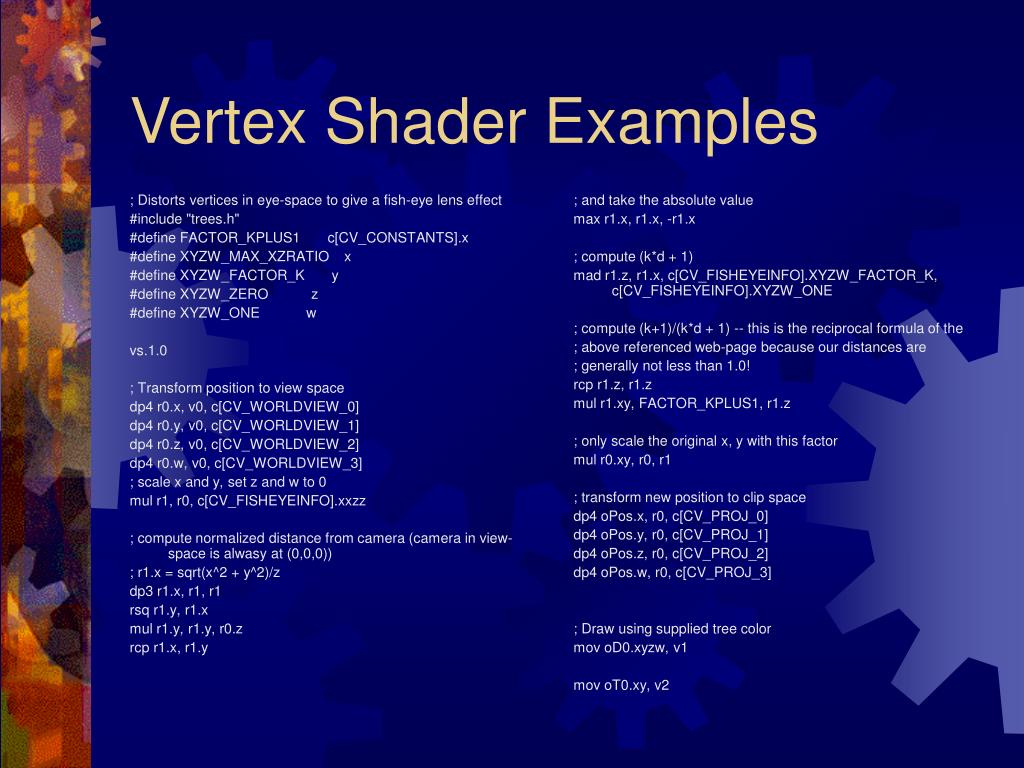 Vertex Shader Examples

; Distorts vertices in eye-space to give a fish-eye lens effect
#include "trees.h"
#define FACTOR_KPLUS1 c[CV_CONSTANTS].x
#define XYZW_MAX_XZRATIO x
#define XYZW_FACTOR_K y
#define XYZW_ZERO z
#define XYZW_ONE w

vs.1.0

; Transform position to view space
dp4 r0.x, v0, c[CV_WORLDVIEW_0]
dp4 r0.y, v0, c[CV_WORLDVIEW_1]
dp4 r0.z, v0, c[CV_WORLDVIEW_2]
dp4 r0.w, v0, c[CV_WORLDVIEW_3]
; scale x and y, set z and w to 0
mul r1, r0, c[CV_FISHEYEINFO].xxzz

; compute normalized distance from camera (camera in view-space is alwasy at (0,0,0))
; r1.x = sqrt(x^2 + y^2)/z
dp3 r1.x, r1, r1
rsq r1.y, r1.x
mul r1.y, r1.y, r0.z
rcp r1.x, r1.y

; and take the absolute value
max r1.x, r1.x, -r1.x

; compute (k*d + 1)
mad r1.z, r1.x, c[CV_FISHEYEINFO].XYZW_FACTOR_K, c[CV_FISHEYEINFO].XYZW_ONE

; compute (k+1)/(k*d + 1) -- this is the reciprocal formula of the
; above referenced web-page because our distances are
; generally not less than 1.0!
rcp r1.z, r1.z
mul r1.xy, FACTOR_KPLUS1, r1.z

; only scale the original x, y with this factor
mul r0.xy, r0, r1

; transform new position to clip space
dp4 oPos.x, r0, c[CV_PROJ_0]
dp4 oPos.y, r0, c[CV_PROJ_1]
dp4 oPos.z, r0, c[CV_PROJ_2]
dp4 oPos.w, r0, c[CV_PROJ_3]

; Draw using supplied tree color
mov oD0.xyzw, v1

mov oT0.xy, v2